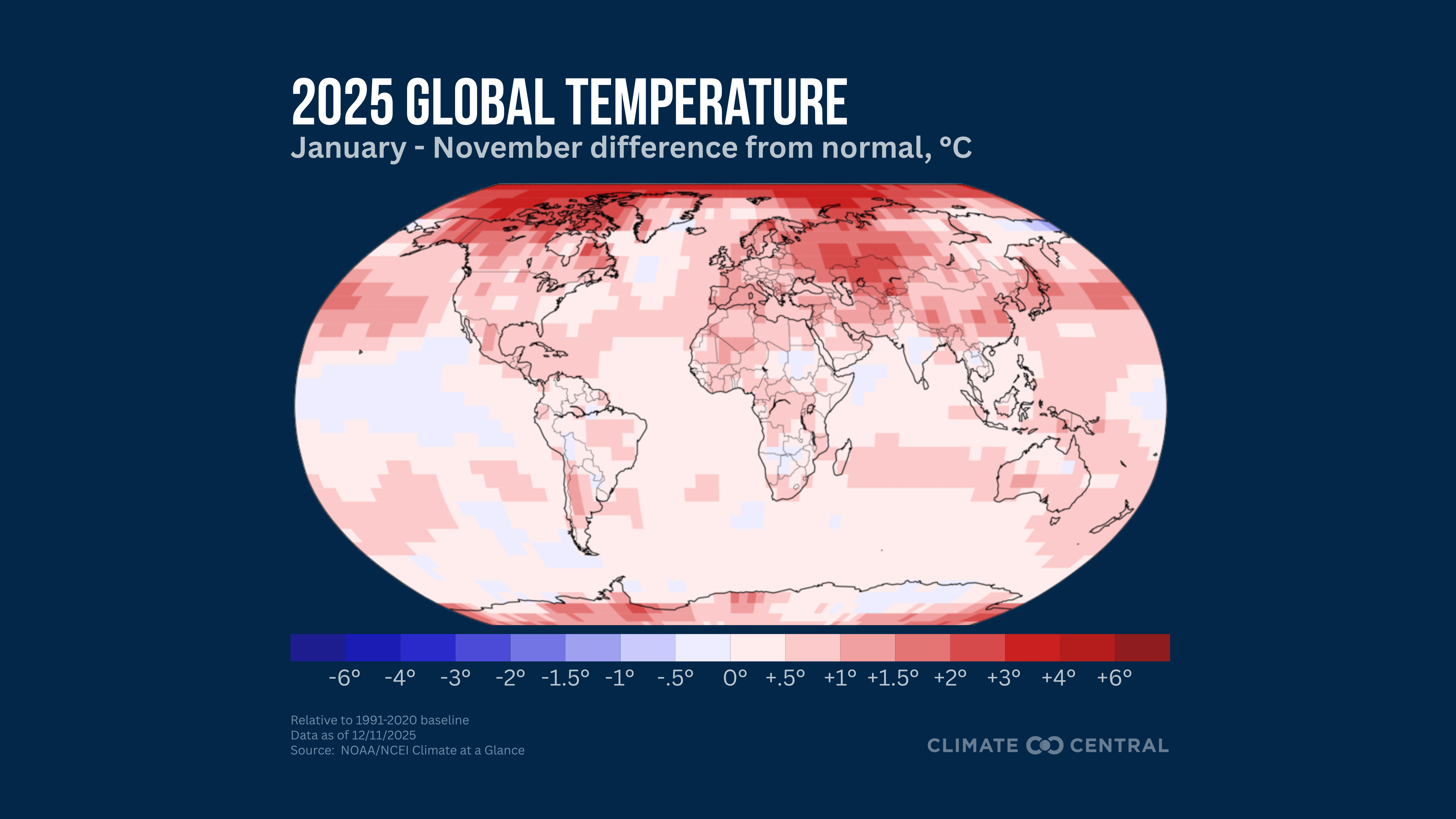 2025 GLOBAL TEMPERATURE

January - November difference from normal, °C

-6° -4° -3° -2° -1.5° -1° -.5° 0° +.5° +1° +1.5° +2° +3° +4° +6°

Relative to 1991-2020 baseline
Data as of 12/11/2025
Source: NOAA/NCEI Climate at a Glance

CLIMATE CENTRAL